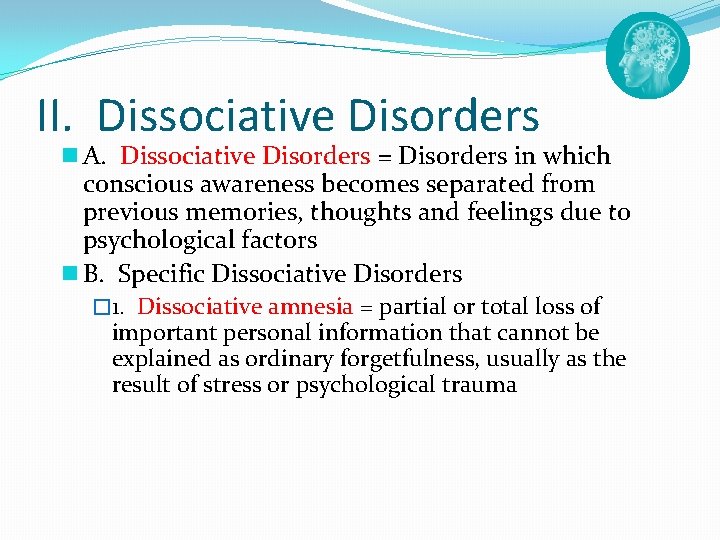 II. Dissociative Disorders

A. Dissociative Disorders = Disorders in which conscious awareness becomes separated from previous memories, thoughts and feelings due to psychological factors

B. Specific Dissociative Disorders

1. Dissociative amnesia = partial or total loss of important personal information that cannot be explained as ordinary forgetfulness, usually as the result of stress or psychological trauma